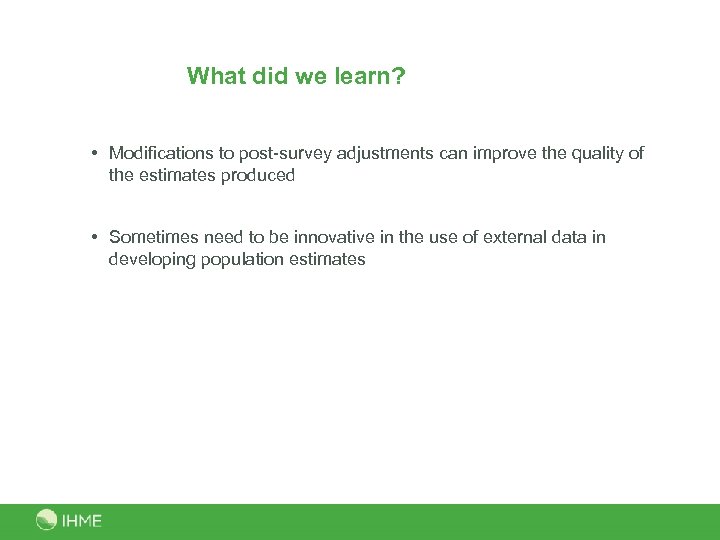 What did we learn?

• Modifications to post-survey adjustments can improve the quality of the estimates produced

• Sometimes need to be innovative in the use of external data in developing population estimates

IHME